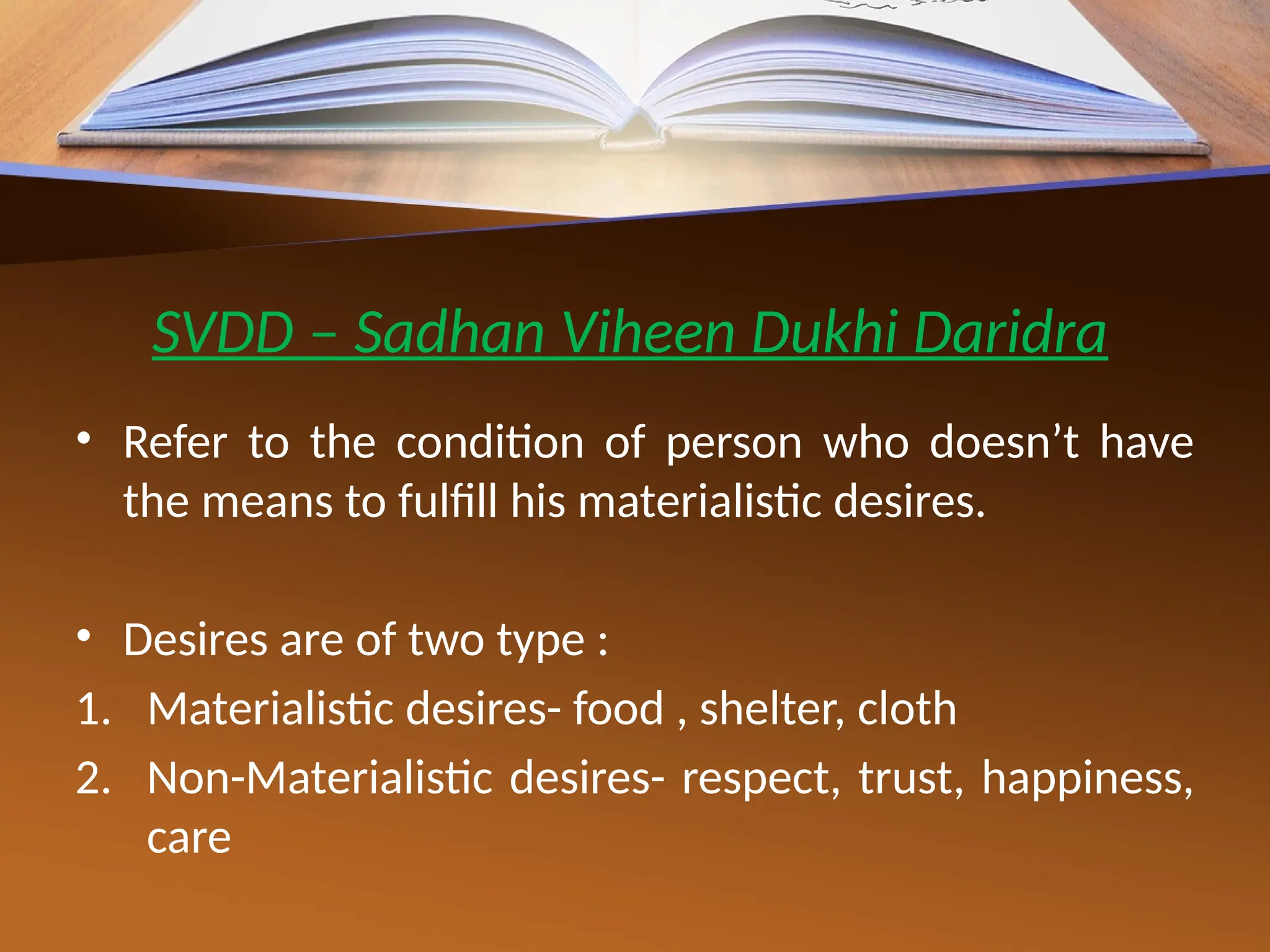 SVDD – Sadhan Viheen Dukhi Daridra

• Refer to the condition of person who doesn’t have the means to fulfill his materialistic desires.

• Desires are of two type :
1. Materialistic desires- food , shelter, cloth
2. Non-Materialistic desires- respect, trust, happiness, care